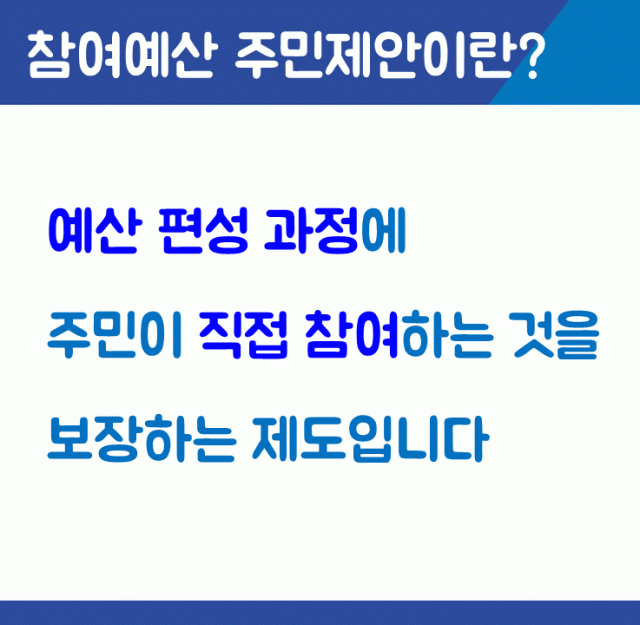 참여예산 주민제안이란?

예산 편성 과정에
주민이 직접 참여하는 것을
보장하는 제도입니다